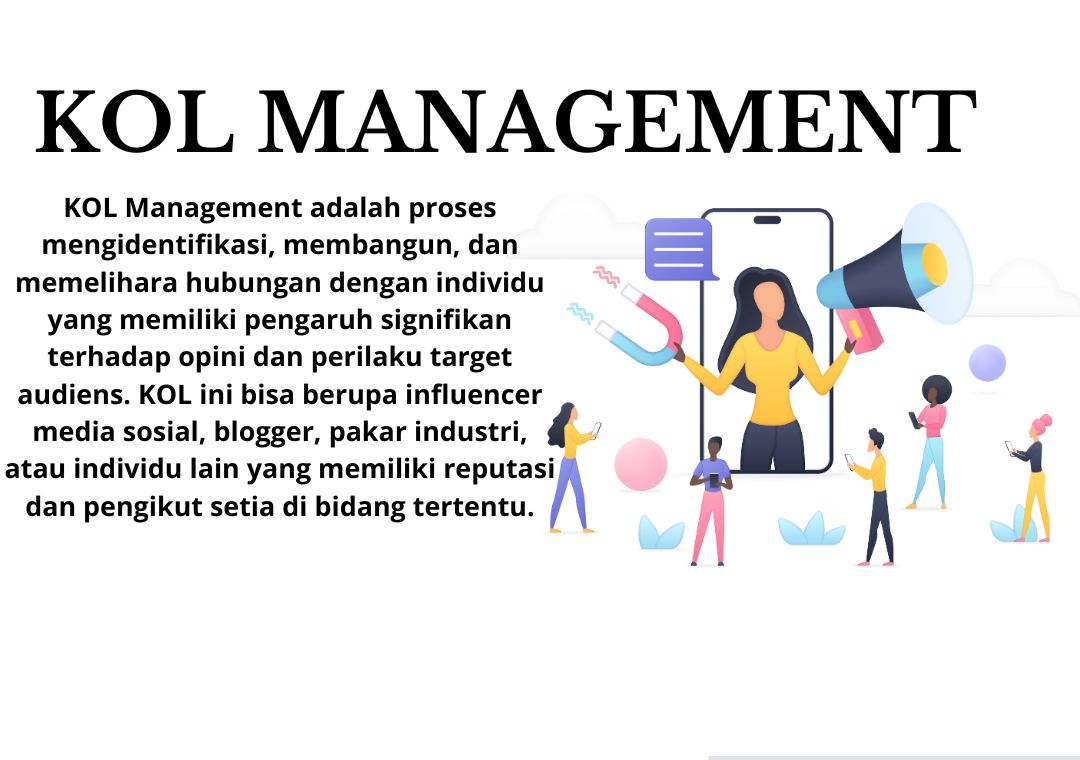 KOL MANAGEMENT

KOL Management adalah proses mengidentifikasi, membangun, dan memelihara hubungan dengan individu yang memiliki pengaruh signifikan terhadap opini dan perilaku target audiens. KOL ini bisa berupa influencer media sosial, blogger, pakar industri, atau individu lain yang memiliki reputasi dan pengikut setia di bidang tertentu.